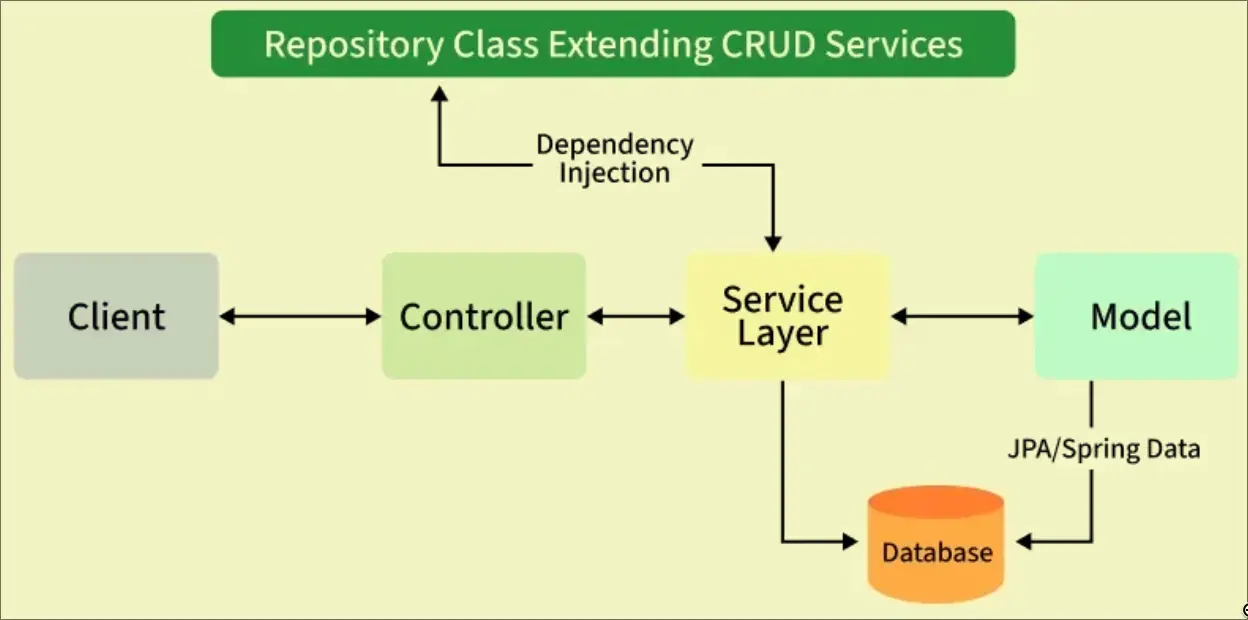 Repository Class Extending CRUD Services

Dependency Injection

Client

Controller

Service Layer

Model

JPA/Spring Data

Database